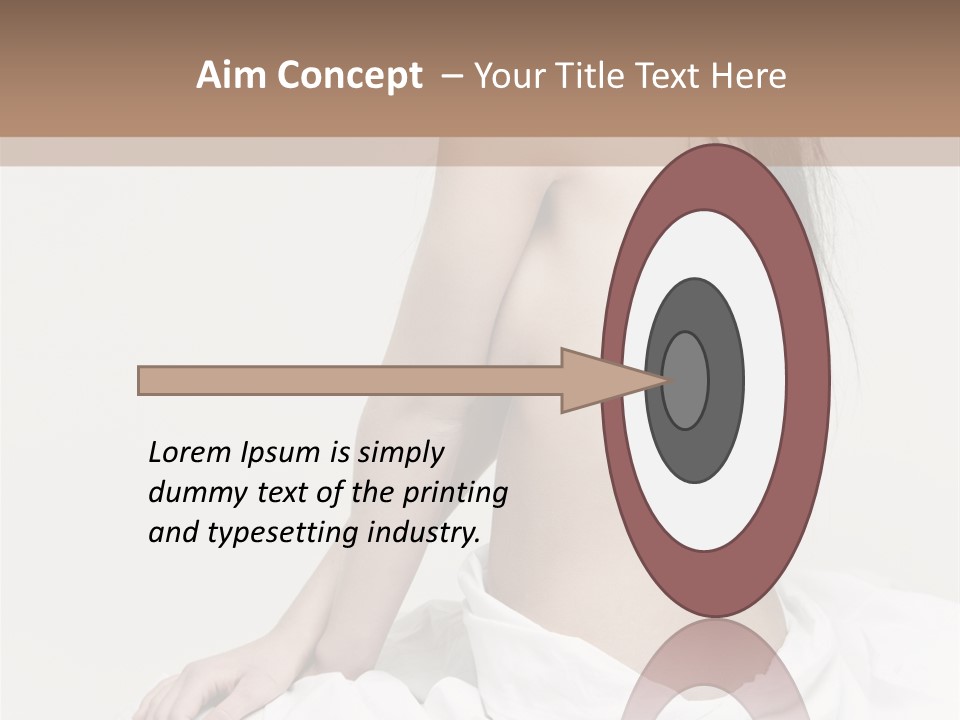 Aim Concept – Your Title Text Here

Lorem Ipsum is simply dummy text of the printing and typesetting industry.